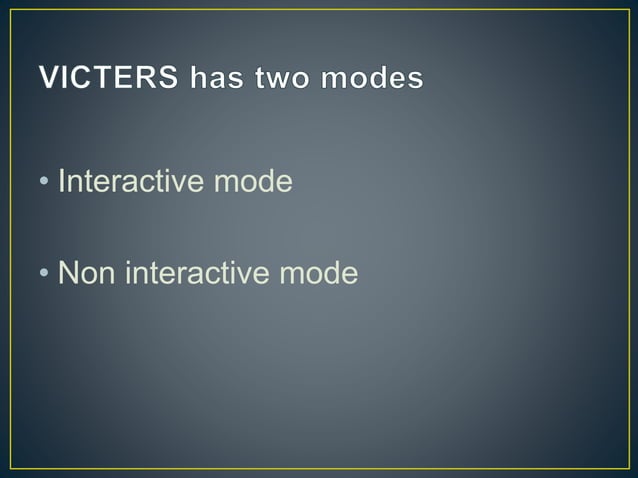 VICTERS has two modes

• Interactive mode

• Non interactive mode